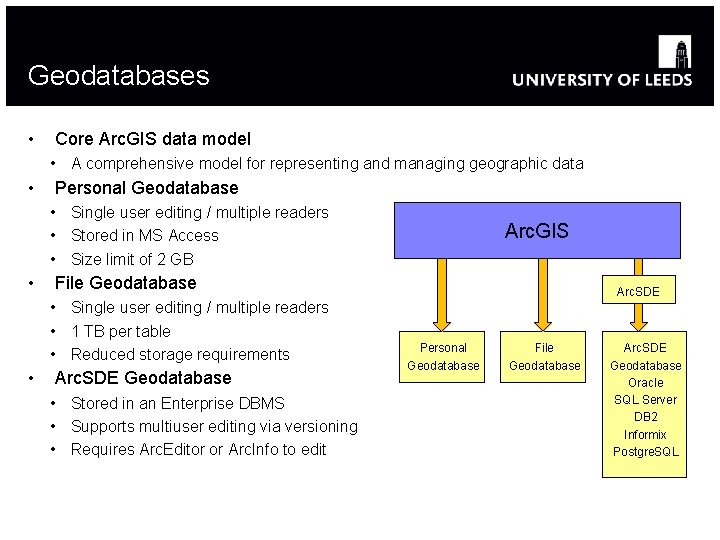 Geodatabases

UNIVERSITY OF LEEDS

• Core ArcGIS data model
  • A comprehensive model for representing and managing geographic data
• Personal Geodatabase
  • Single user editing / multiple readers
  • Stored in MS Access
  • Size limit of 2 GB
• File Geodatabase
  • Single user editing / multiple readers
  • 1 TB per table
  • Reduced storage requirements
• ArcSDE Geodatabase
  • Stored in an Enterprise DBMS
  • Supports multiuser editing via versioning
  • Requires ArcEditor or ArcInfo to edit

ArcGIS

ArcSDE

Personal Geodatabase

File Geodatabase

ArcSDE Geodatabase Oracle SQL Server DB2 Informix PostgreSQL